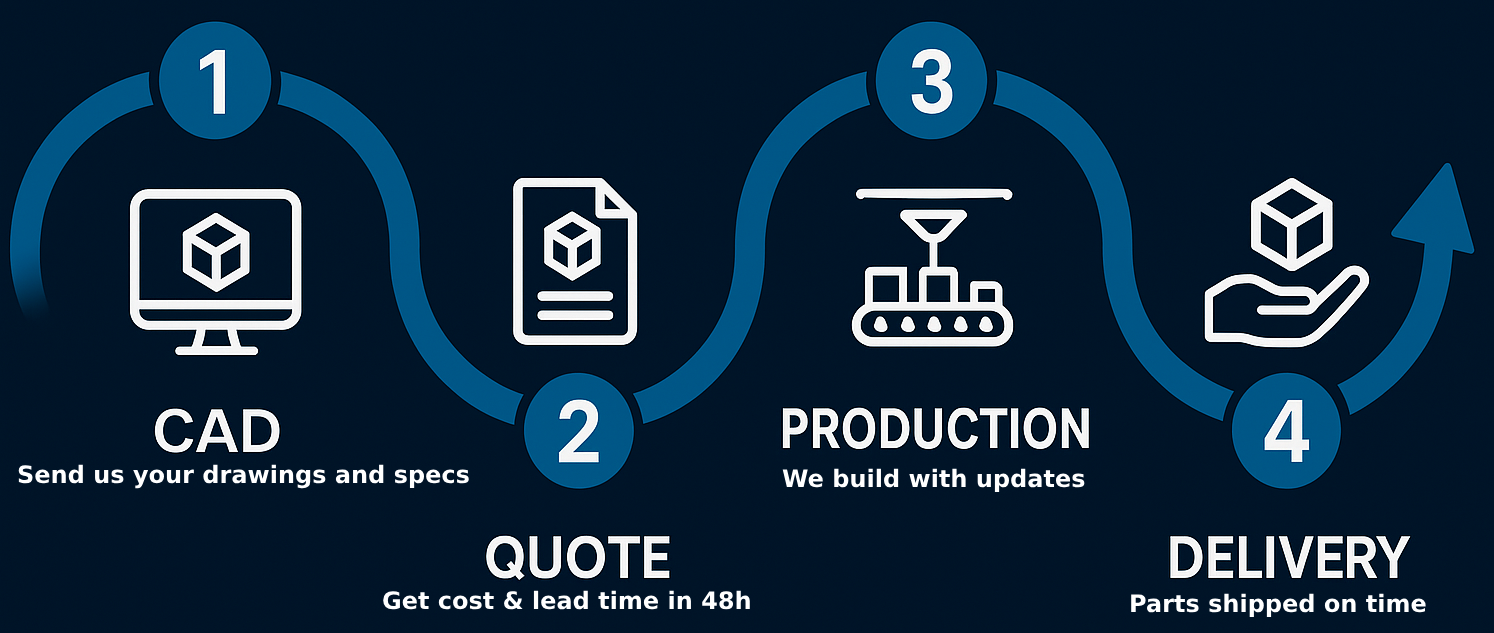 1

CAD
Send us your drawings and specs

2

QUOTE
Get cost & lead time in 48h

3

PRODUCTION
We build with updates

4

DELIVERY
Parts shipped on time